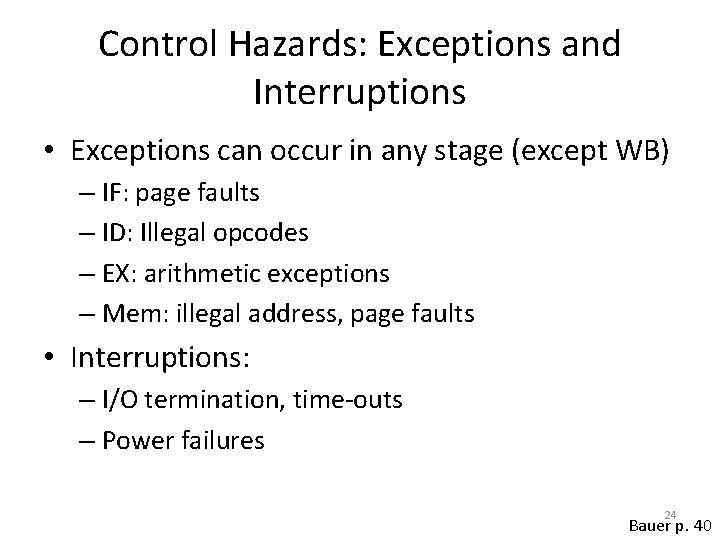 Control Hazards: Exceptions and Interruptions

• Exceptions can occur in any stage (except WB)
– IF: page faults
– ID: Illegal opcodes
– EX: arithmetic exceptions
– Mem: illegal address, page faults

• Interruptions:
– I/O termination, time-outs
– Power failures

24

Bauer p. 40